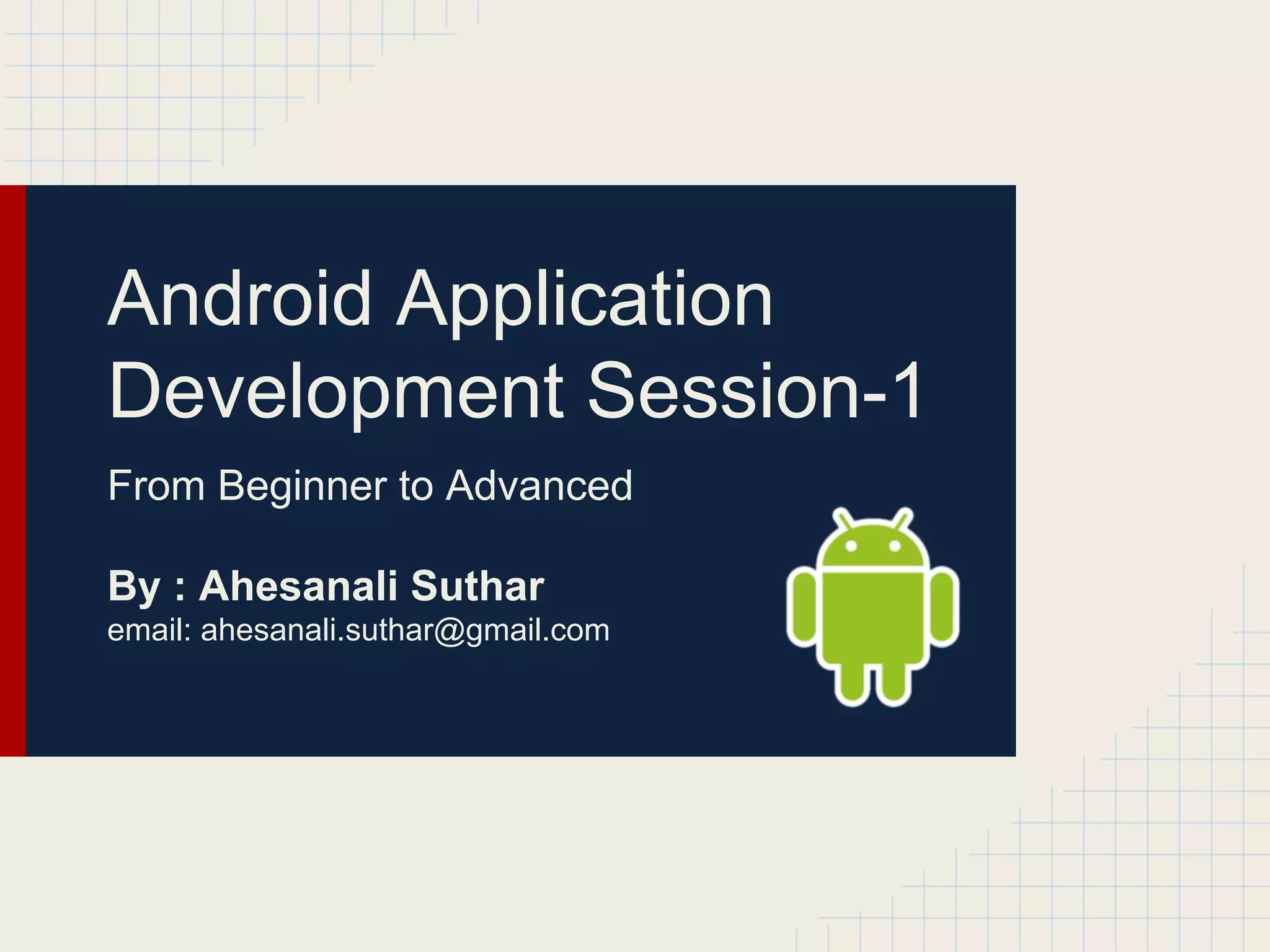 Android Application Development Session-1

From Beginner to Advanced

By : Ahesanali Suthar
email: ahesanali.suthar@gmail.com